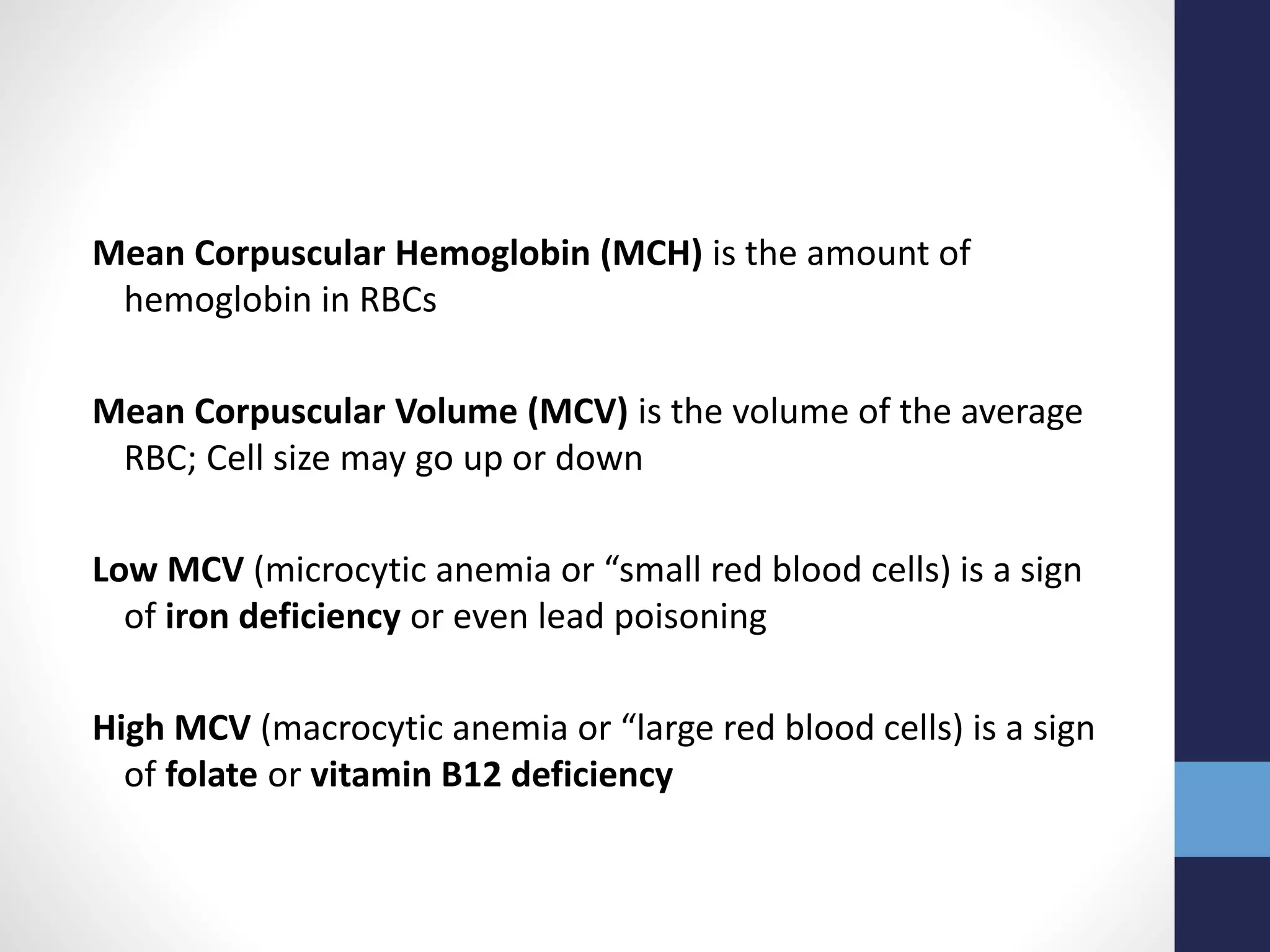 Mean Corpuscular Hemoglobin (MCH) is the amount of hemoglobin in RBCs

Mean Corpuscular Volume (MCV) is the volume of the average RBC; Cell size may go up or down

Low MCV (microcytic anemia or “small red blood cells) is a sign of iron deficiency or even lead poisoning

High MCV (macrocytic anemia or “large red blood cells) is a sign of folate or vitamin B12 deficiency